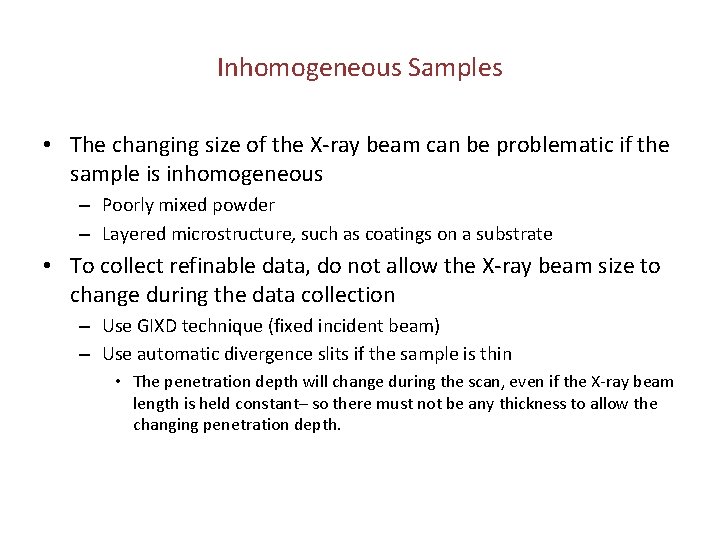 Inhomogeneous Samples

• The changing size of the X-ray beam can be problematic if the sample is inhomogeneous
  – Poorly mixed powder
  – Layered microstructure, such as coatings on a substrate
• To collect refinable data, do not allow the X-ray beam size to change during the data collection
  – Use GIXD technique (fixed incident beam)
  – Use automatic divergence slits if the sample is thin
    • The penetration depth will change during the scan, even if the X-ray beam length is held constant– so there must not be any thickness to allow the changing penetration depth.